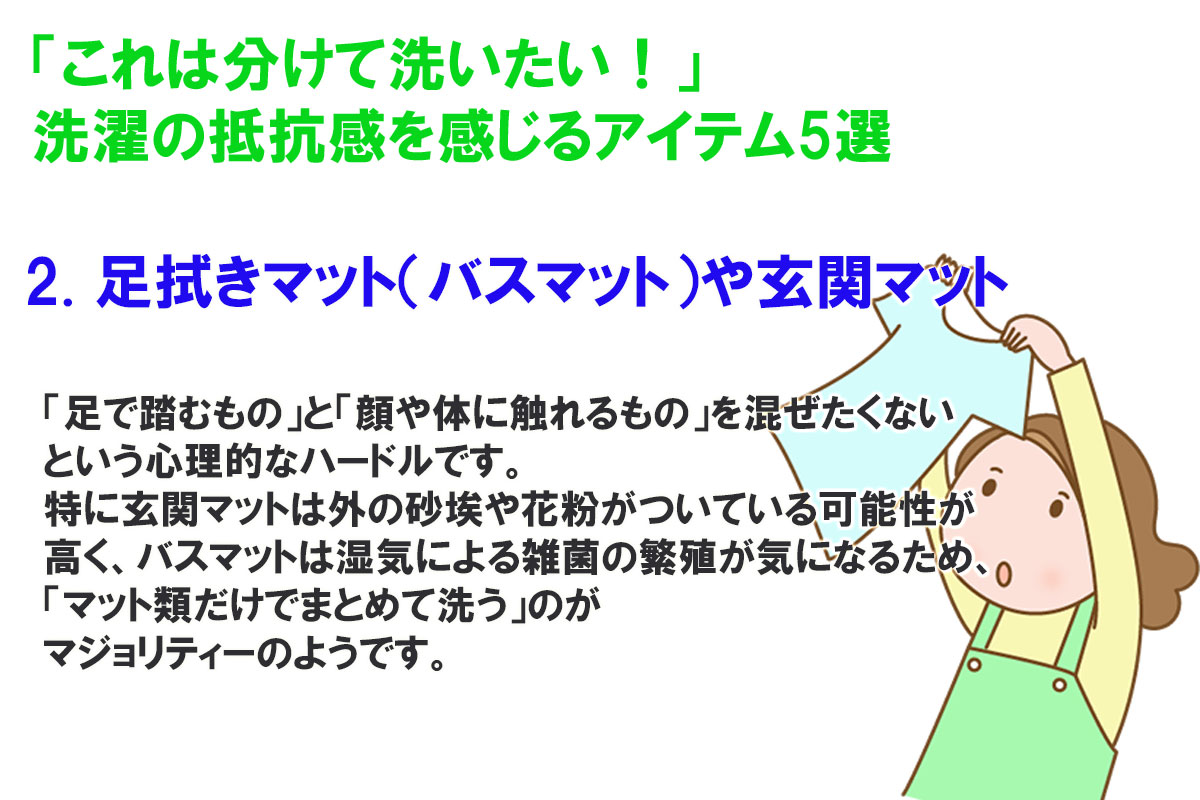 「これは分けて洗いたい！」
洗濯の抵抗感を感じるアイテム5選

2. 足拭きマット（バスマット）や玄関マット

「足で踏むもの」と「顔や体に触れるもの」を混ぜたくないという心理的なハードルです。
特に玄関マットは外の砂埃や花粉がついている可能性が高く、バスマットは湿気による雑菌の繁殖が気になるため、「マット類だけでまとめて洗う」のがマジョリティーのようです。